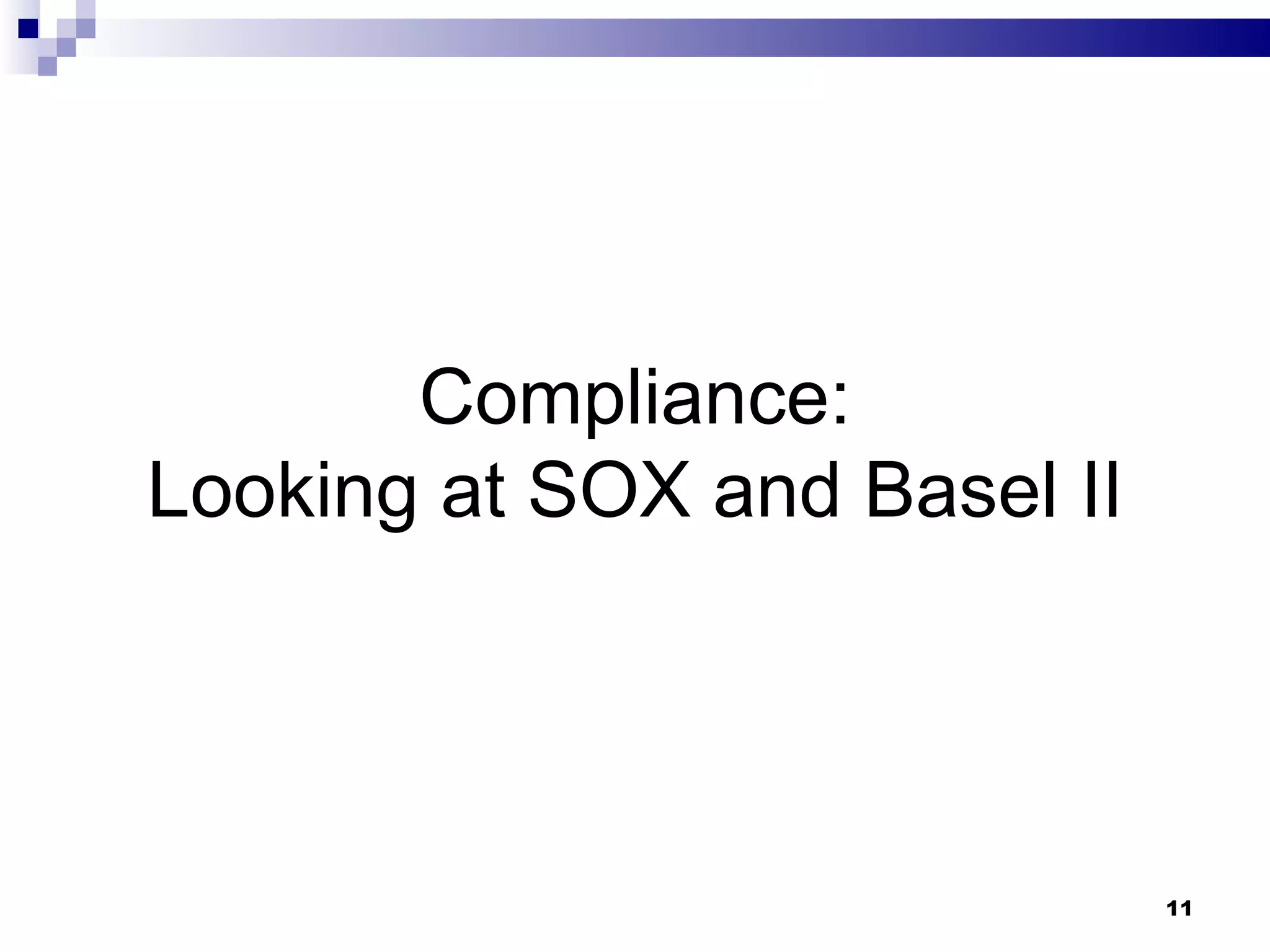 Compliance:
Looking at SOX and Basel II

11